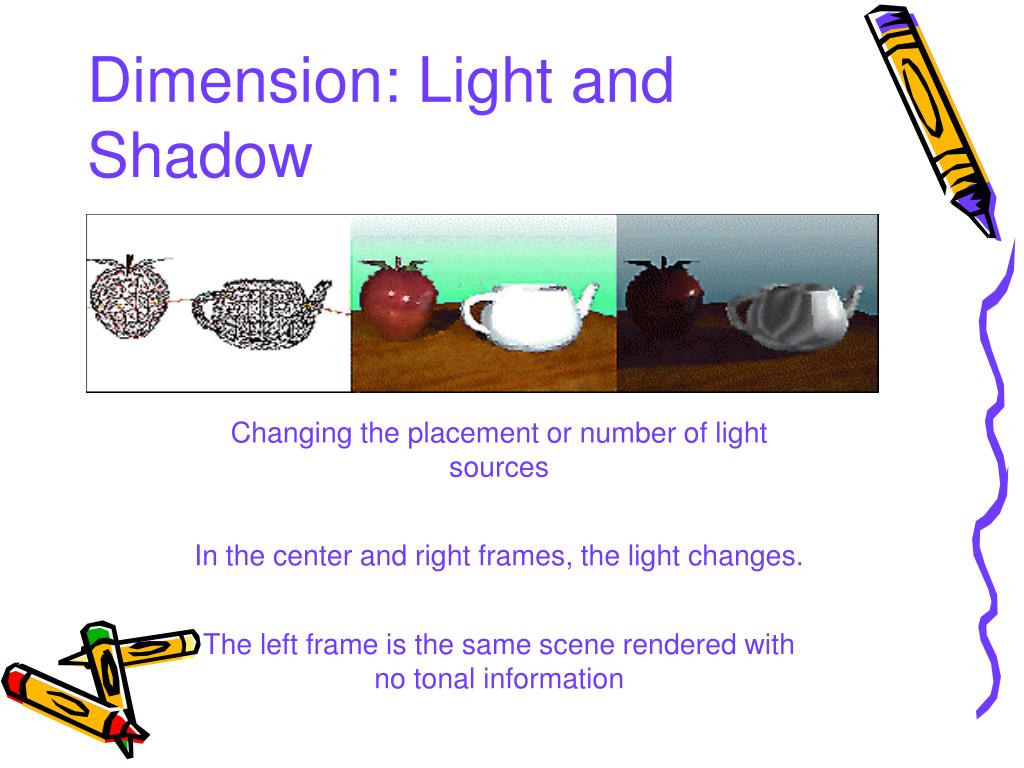 Dimension: Light and Shadow

Changing the placement or number of light sources

In the center and right frames, the light changes.

The left frame is the same scene rendered with no tonal information